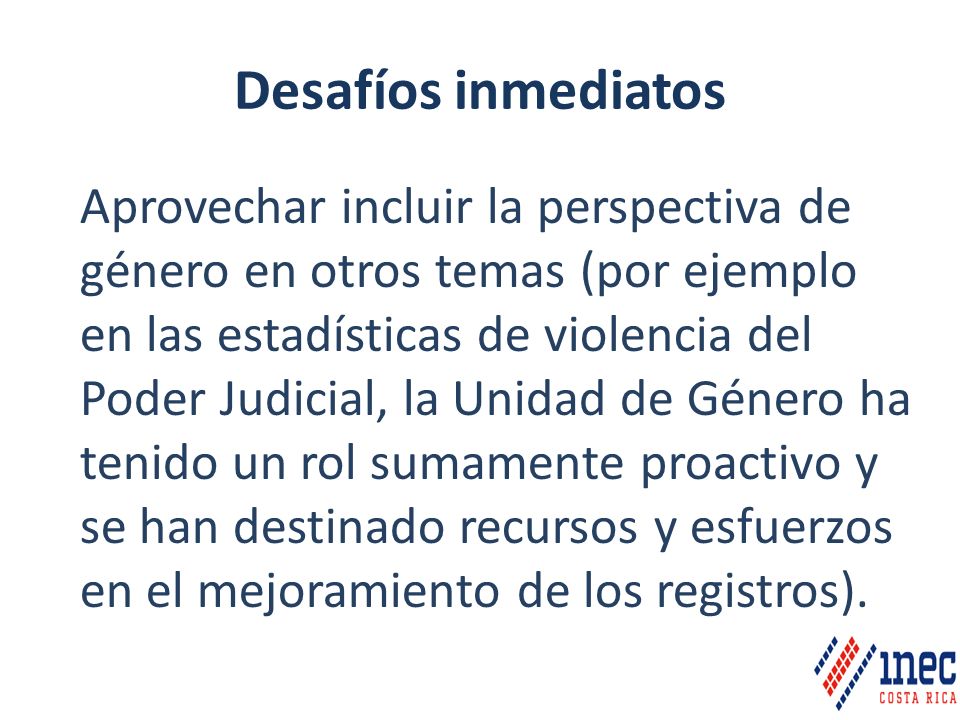 Desafíos inmediatos

Aprovechar incluir la perspectiva de género en otros temas (por ejemplo en las estadísticas de violencia del Poder Judicial, la Unidad de Género ha tenido un rol sumamente proactivo y se han destinado recursos y esfuerzos en el mejoramiento de los registros).

inec
COSTA RICA